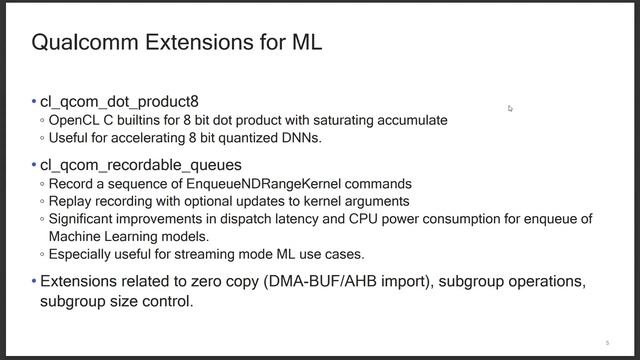 Qualcomm Extensions for ML

• cl_qcom_dot_product8
◦ OpenCL C builtins for 8 bit dot product with saturating accumulate
◦ Useful for accelerating 8 bit quantized DNNs.

• cl_qcom_recordable_queues
◦ Record a sequence of EnqueueNDRangeKernel commands
◦ Replay recording with optional updates to kernel arguments
◦ Significant improvements in dispatch latency and CPU power consumption for enqueue of Machine Learning models.
◦ Especially useful for streaming mode ML use cases.

• Extensions related to zero copy (DMA-BUF/AHB import), subgroup operations, subgroup size control.

5